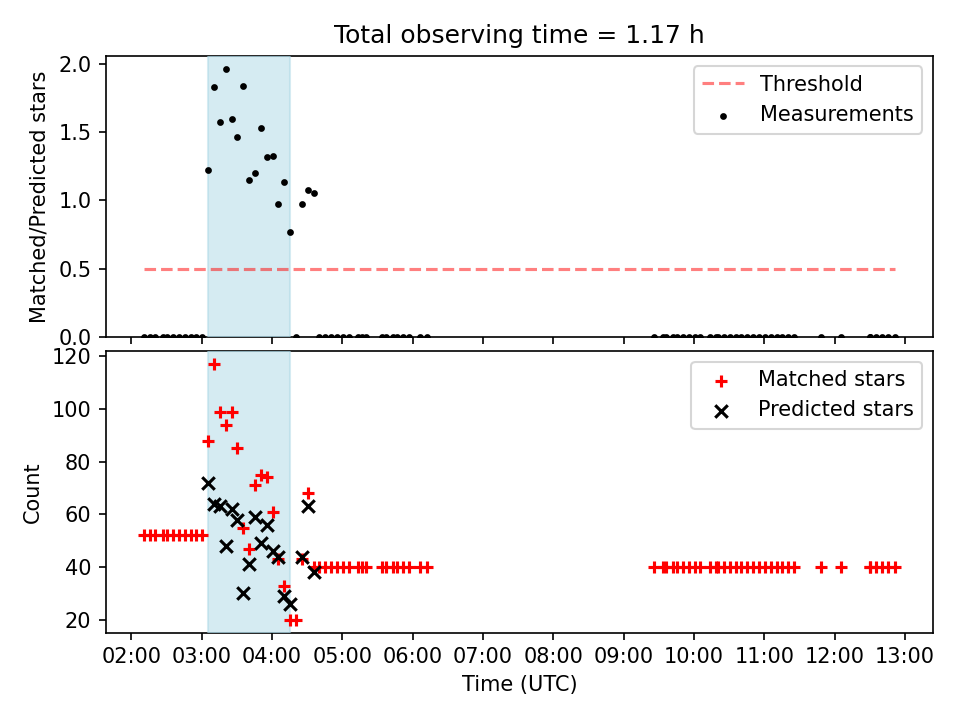 Total observing time = 1.17 h

Matched/Predicted stars

2.0
1.5
1.0
0.5
0.0

Threshold
Measurements

Count

120
100
80
60
40
20

Matched stars
Predicted stars

02:00 03:00 04:00 05:00 06:00 07:00 08:00 09:00 10:00 11:00 12:00 13:00

Time (UTC)